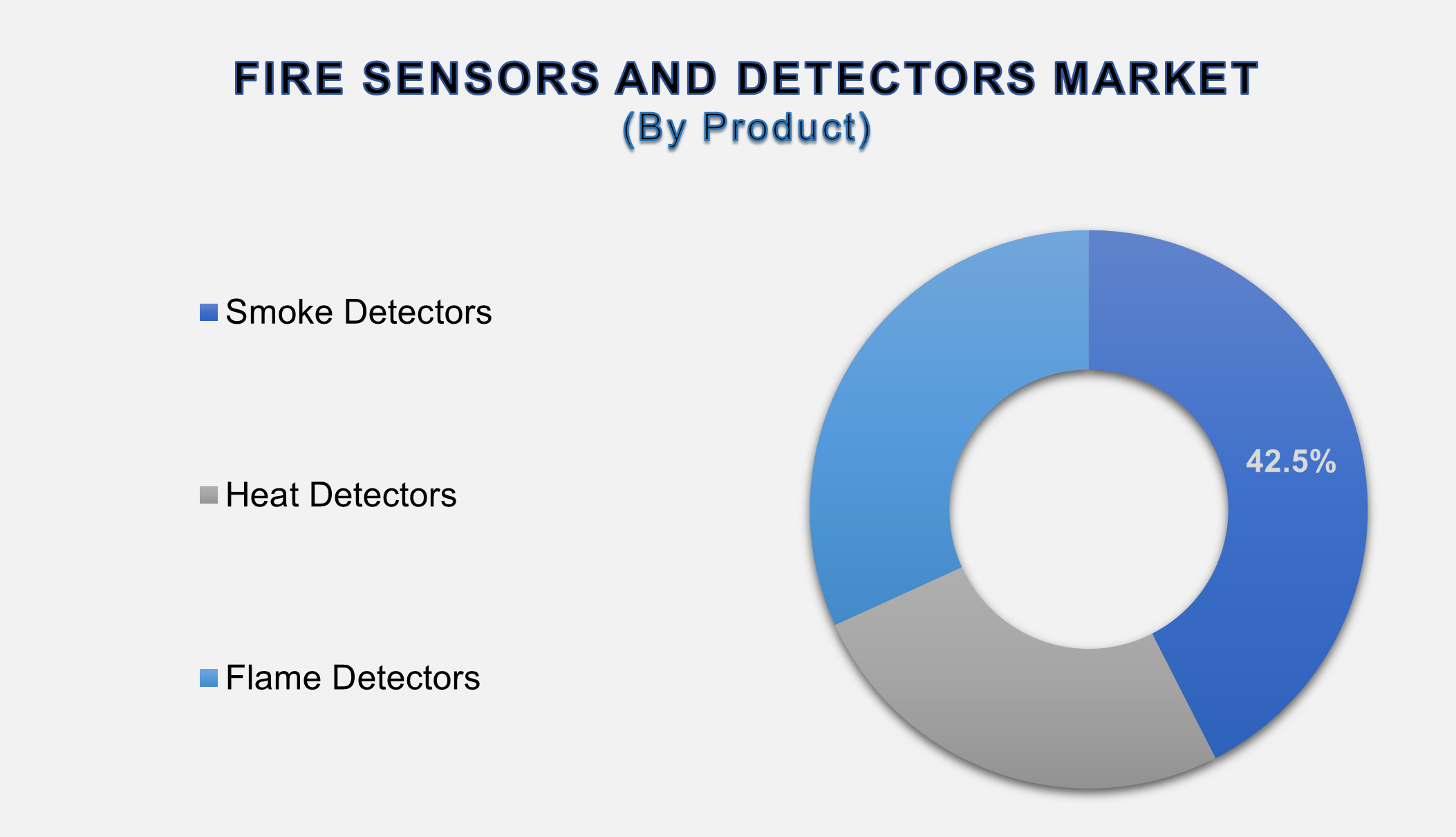 FIRE SENSORS AND DETECTORS MARKET
(By Product)

Smoke Detectors

Heat Detectors

Flame Detectors

42.5%